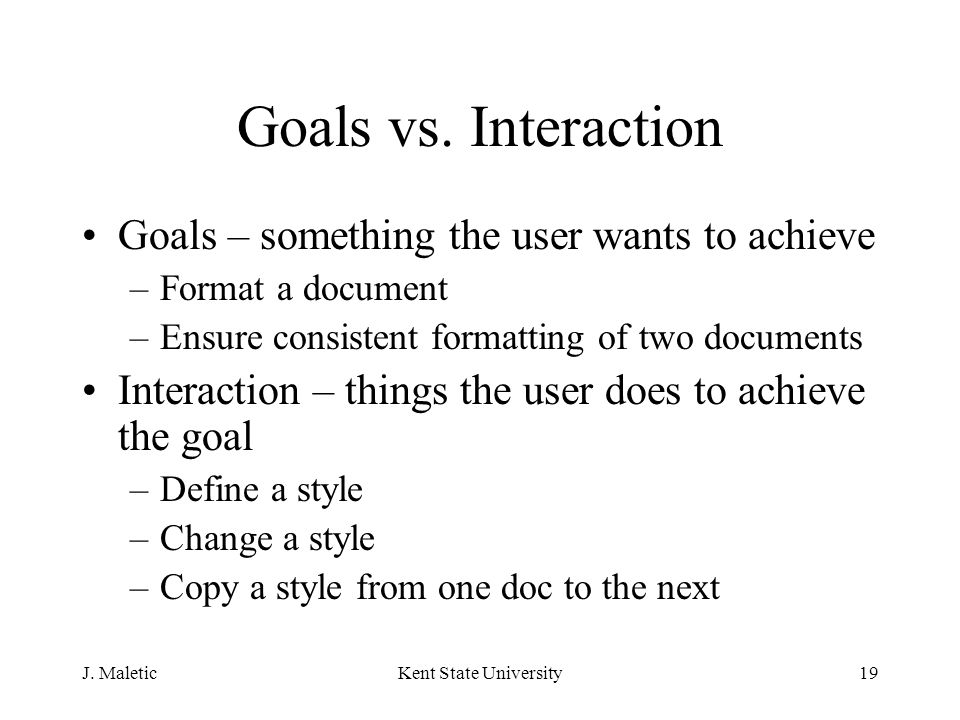 Goals vs. Interaction

• Goals – something the user wants to achieve
– Format a document
– Ensure consistent formatting of two documents

• Interaction – things the user does to achieve the goal
– Define a style
– Change a style
– Copy a style from one doc to the next

J. Maletic

Kent State University

19